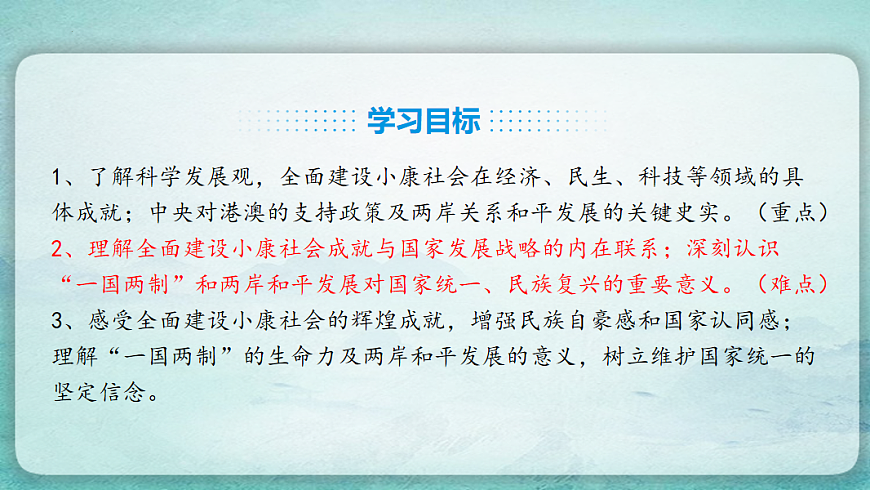 学习目标

1、了解科学发展观，全面建设小康社会在经济、民生、科技等领域的具体成就；中央对港澳的支持政策及两岸关系和平发展的关键史实。（重点）

2、理解全面建设小康社会成就与国家发展战略的内在联系；深刻认识“一国两制”和两岸和平发展对国家统一、民族复兴的重要意义。（难点）

3、感受全面建设小康社会的辉煌成就，增强民族自豪感和国家认同感；理解“一国两制”的生命力及两岸和平发展的意义，树立维护国家统一的坚定信念。